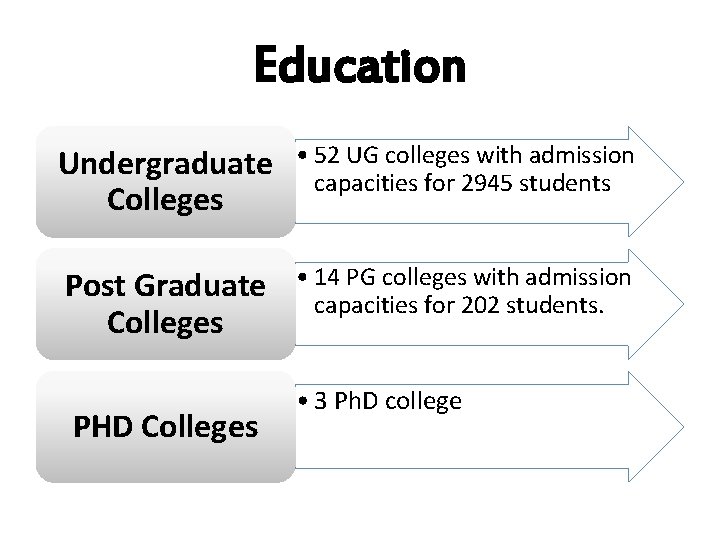 Education

Undergraduate Colleges

• 52 UG colleges with admission capacities for 2945 students

Post Graduate Colleges

• 14 PG colleges with admission capacities for 202 students.

PHD Colleges

• 3 PhD college